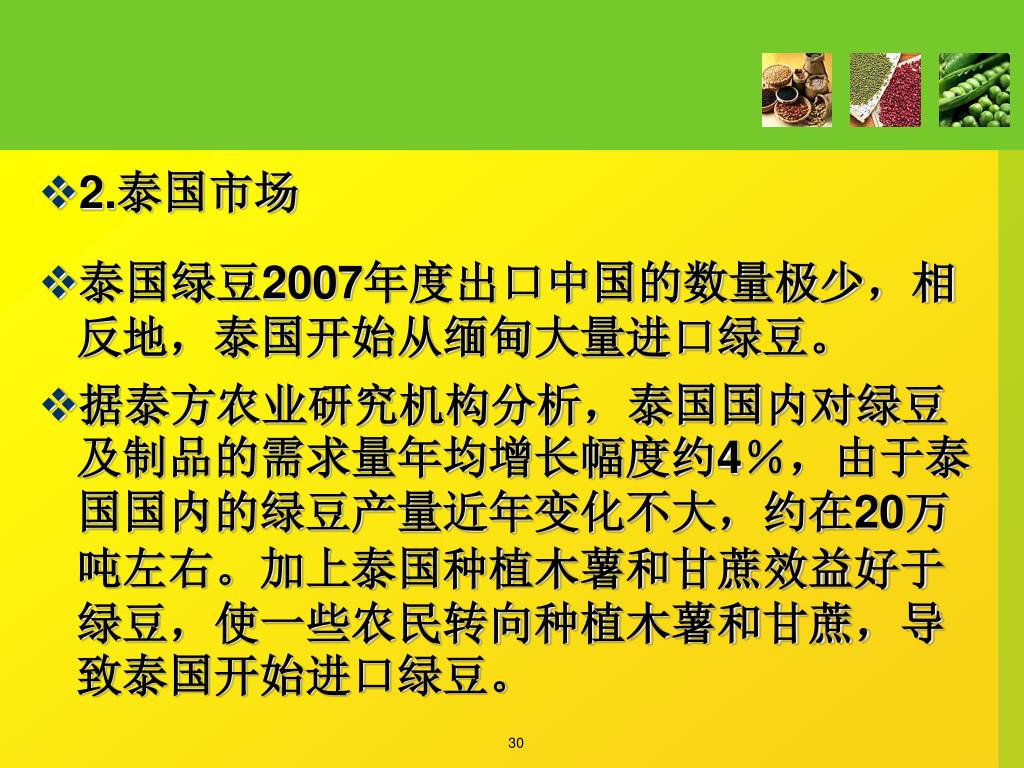 ❖2.泰国市场

❖泰国绿豆2007年度出口中国的数量极少，相反地，泰国开始从缅甸大量进口绿豆。

❖据泰方农业研究机构分析，泰国国内对绿豆及制品的需求量年均增长幅度约4％，由于泰国国内的绿豆产量近年变化不大，约在20万吨左右。加上泰国种植木薯和甘蔗效益好于绿豆，使一些农民转向种植木薯和甘蔗，导致泰国开始进口绿豆。

30